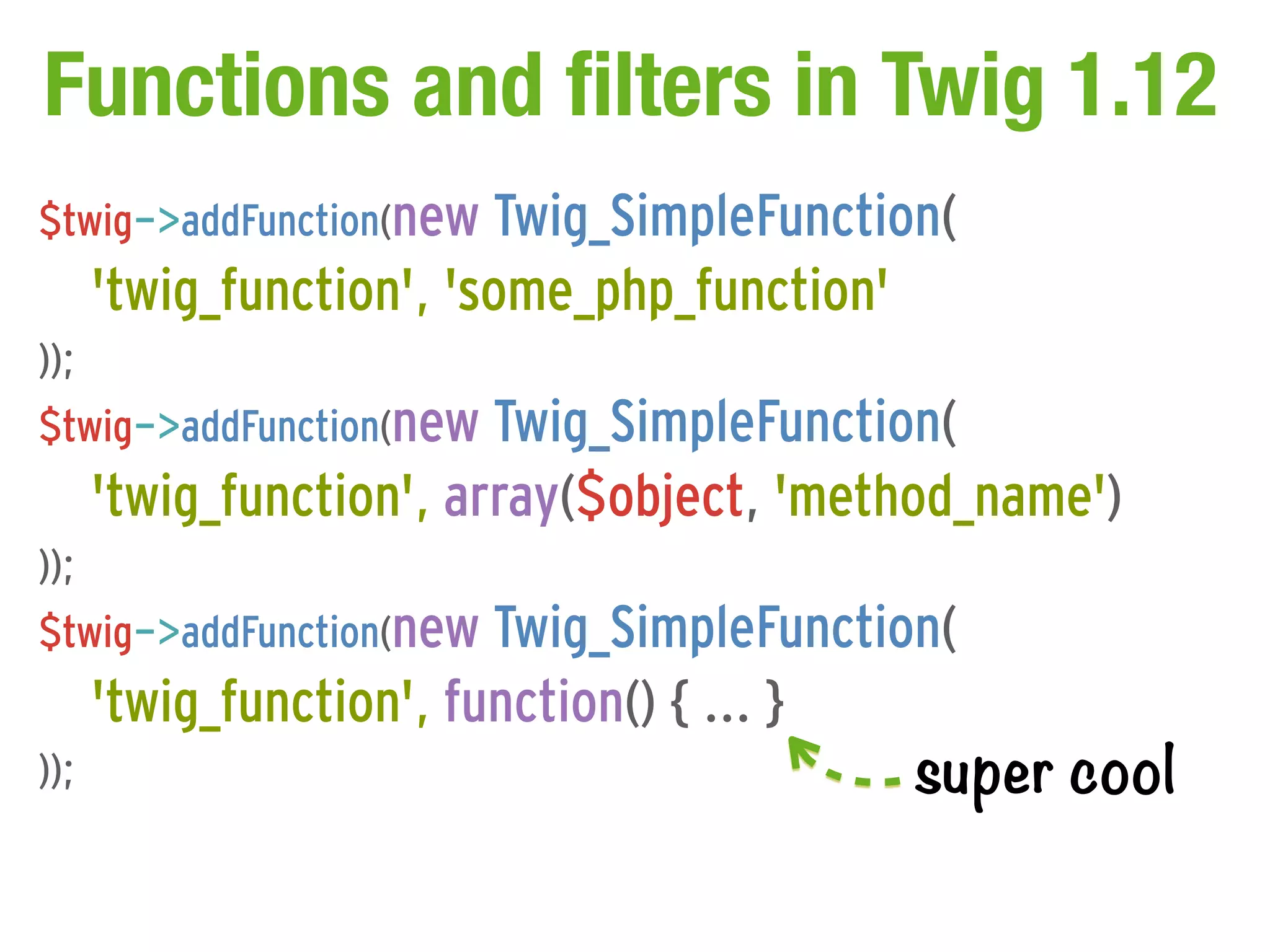 Functions and filters in Twig 1.12

$twig->addFunction(new Twig_SimpleFunction(
'twig_function', 'some_php_function'
));
$twig->addFunction(new Twig_SimpleFunction(
'twig_function', array($object, 'method_name')
));
$twig->addFunction(new Twig_SimpleFunction(
'twig_function', function() { ... }
));

super cool